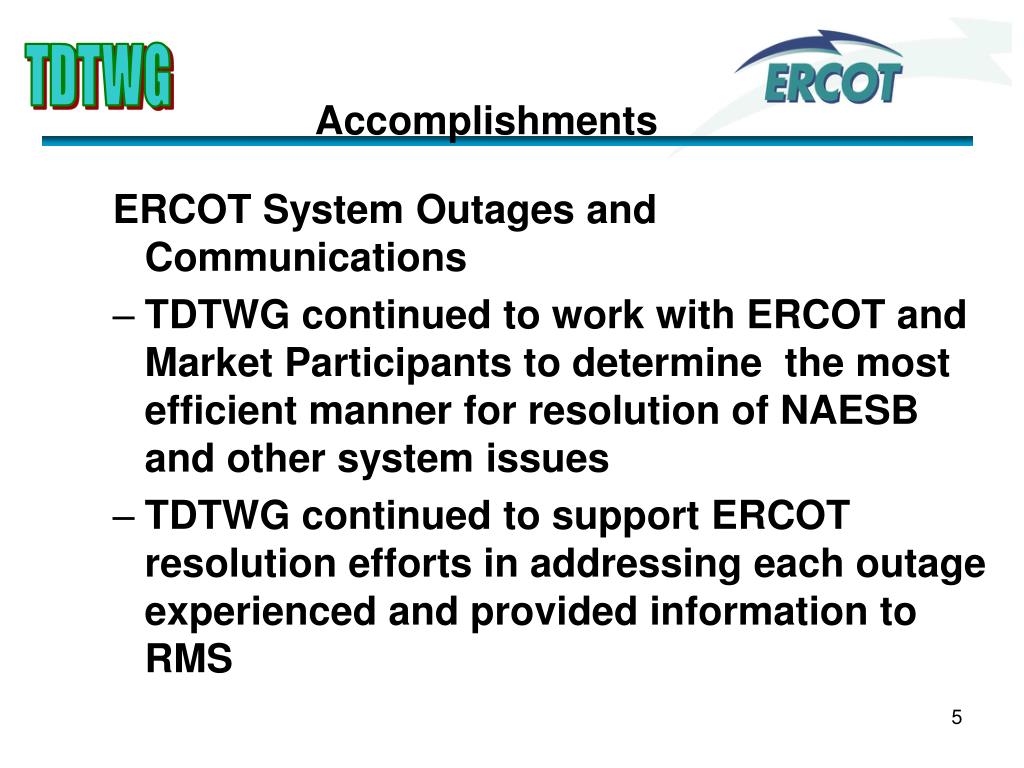 TDTWG

ERCOT

Accomplishments

ERCOT System Outages and Communications

– TDTWG continued to work with ERCOT and Market Participants to determine the most efficient manner for resolution of NAESB and other system issues

– TDTWG continued to support ERCOT resolution efforts in addressing each outage experienced and provided information to RMS

5